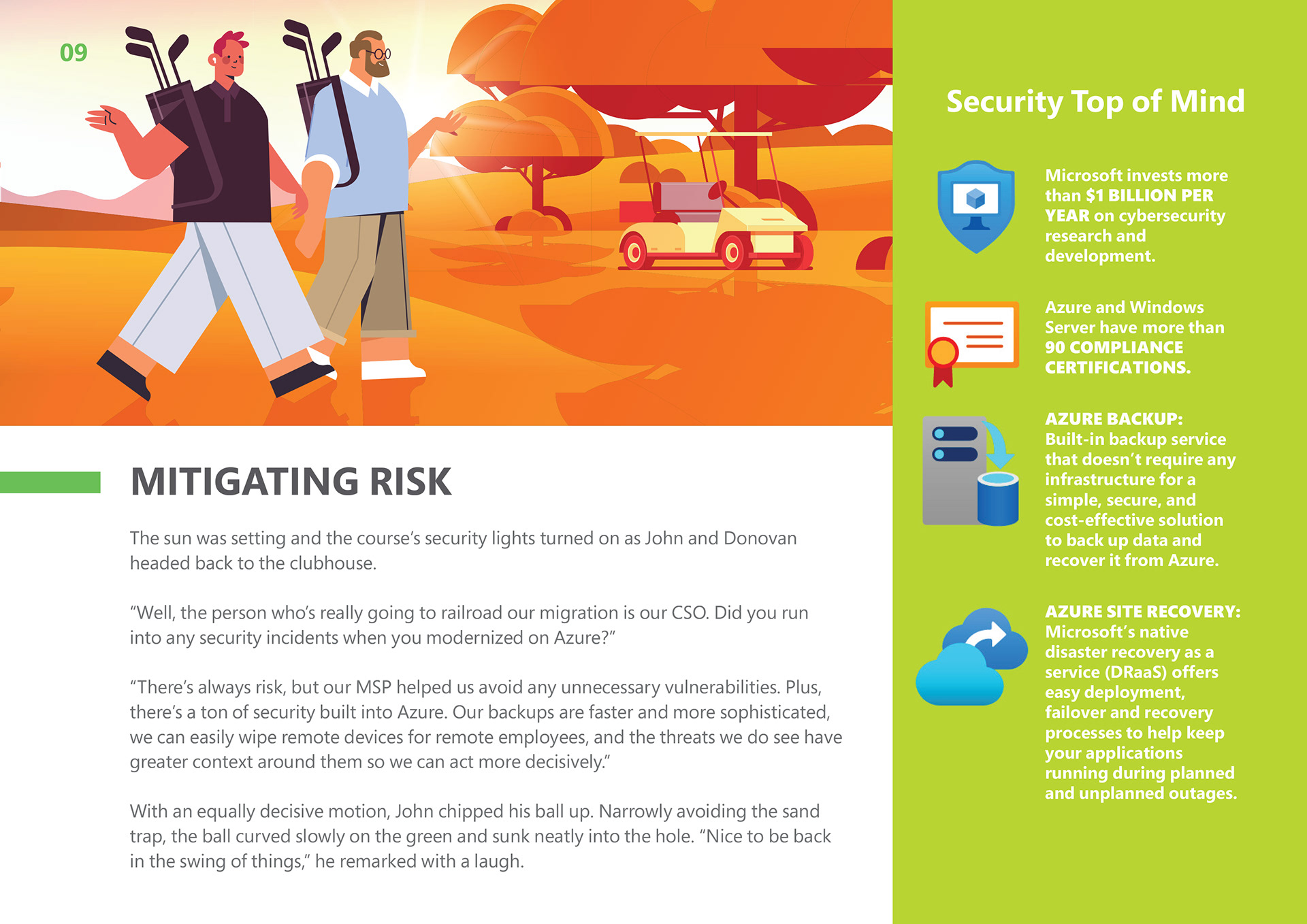 09

MITIGATING RISK

The sun was setting and the course's security lights turned on as John and Donovan headed back to the clubhouse.

"Well, the person who's really going to railroad our migration is our CSO. Did you run into any security incidents when you modernized on Azure?"

"There's always risk, but our MSP helped us avoid any unnecessary vulnerabilities. Plus, there's a ton of security built into Azure. Our backups are faster and more sophisticated, we can easily wipe remote devices for remote employees, and the threats we do see have greater context around them so we can act more decisively."

With an equally decisive motion, John chipped his ball up. Narrowly avoiding the sand trap, the ball curved slowly on the green and sunk neatly into the hole. "Nice to be back in the swing of things," he remarked with a laugh.

Security Top of Mind

Microsoft invests more than $1 BILLION PER YEAR on cybersecurity research and development.

Azure and Windows Server have more than 90 COMPLIANCE CERTIFICATIONS.

AZURE BACKUP: Built-in backup service that doesn't require any infrastructure for a simple, secure, and cost-effective solution to back up data and recover it from Azure.

AZURE SITE RECOVERY: Microsoft's native disaster recovery as a service (DRaaS) offers easy deployment, failover and recovery processes to help keep your applications running during planned and unplanned outages.